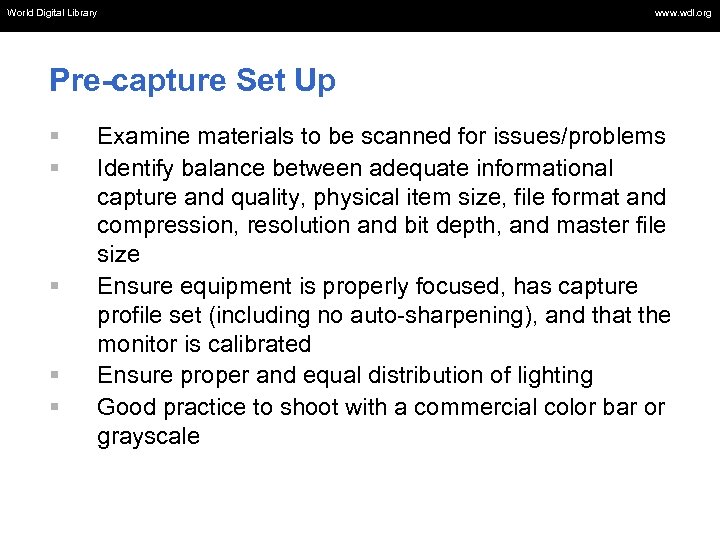 World Digital Library

www.wdl.org

Pre-capture Set Up

▪ Examine materials to be scanned for issues/problems
▪ Identify balance between adequate informational capture and quality, physical item size, file format and compression, resolution and bit depth, and master file size
▪ Ensure equipment is properly focused, has capture profile set (including no auto-sharpening), and that the monitor is calibrated
▪ Ensure proper and equal distribution of lighting
▪ Good practice to shoot with a commercial color bar or grayscale